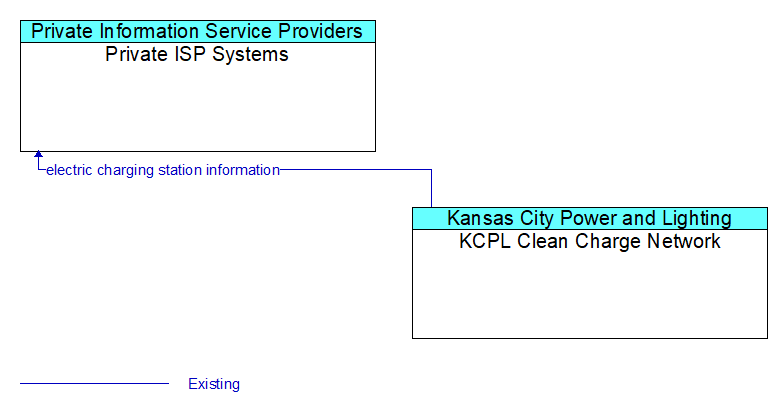 Private Information Service Providers
Private ISP Systems

electric charging station information

Kansas City Power and Lighting
KCPL Clean Charge Network

Existing